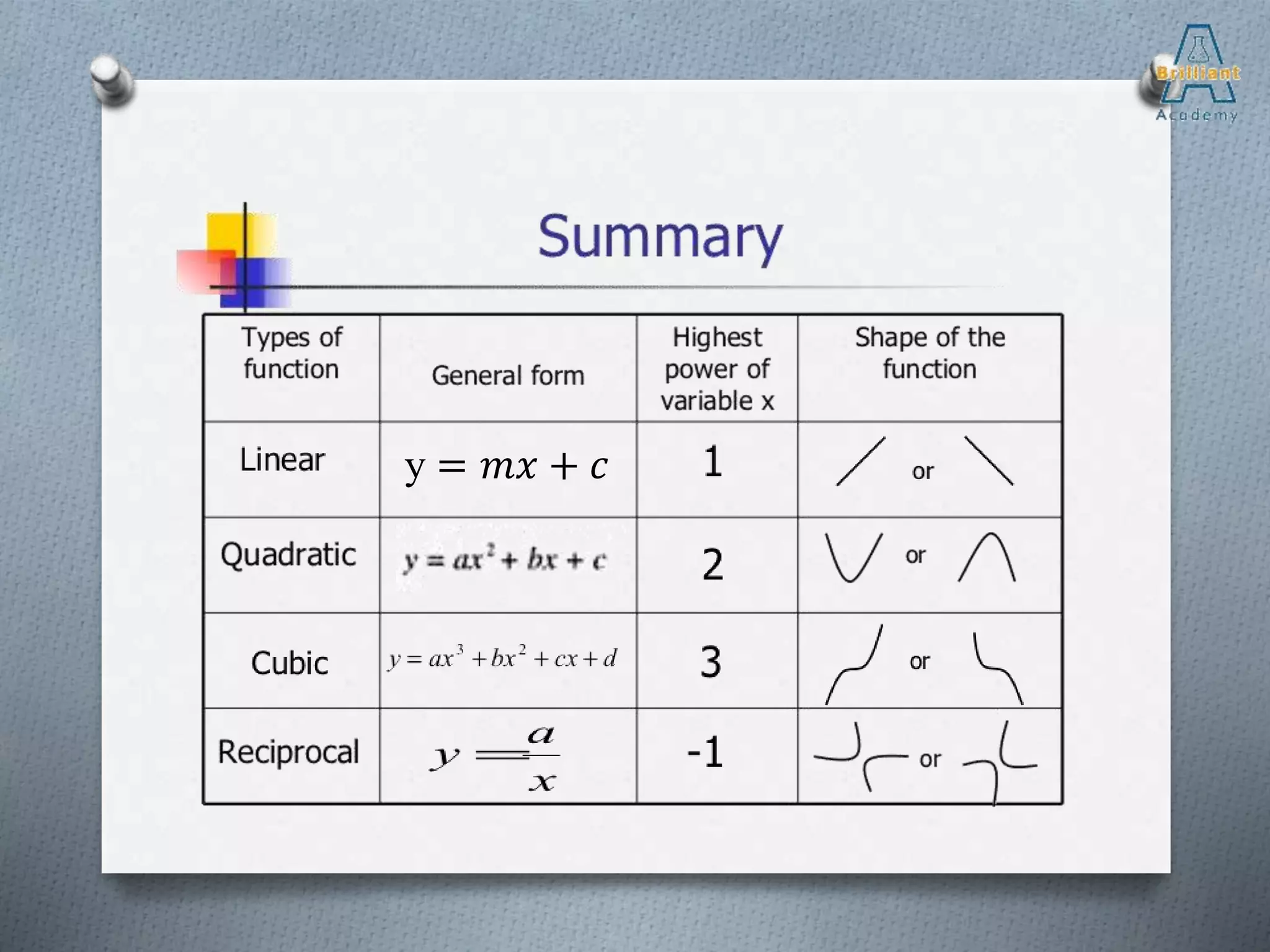 Brilliant
Academy

Summary

| Types of function | General form | Highest power of variable x | Shape of the function |
|---|---|---|---|
| Linear | $y = mx + c$ | 1 | or |
| Quadratic | $y = ax^2 + bx + c$ | 2 | or |
| Cubic | $y = ax^3 + bx^2 + cx + d$ | 3 | or |
| Reciprocal | $y = \frac{a}{x}$ | -1 | or |